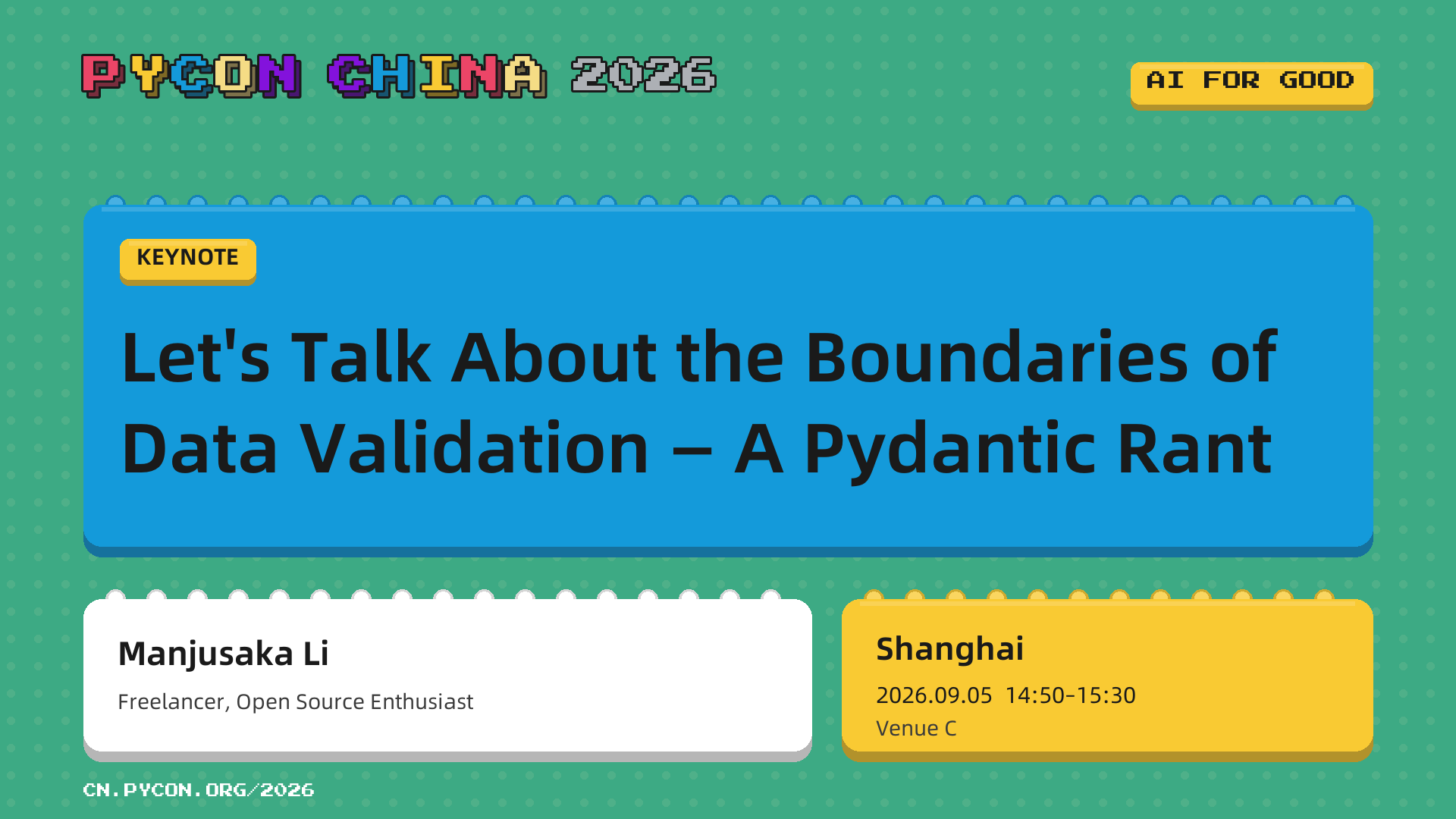 PYCON CHINA 2026

AI FOR GOOD

KEYNOTE

Let's Talk About the Boundaries of Data Validation – A Pydantic Rant

Manjusaka Li

Freelancer, Open Source Enthusiast

Shanghai

2026.09.05 14:50-15:30

Venue C

CN.PYCON.ORG/2026